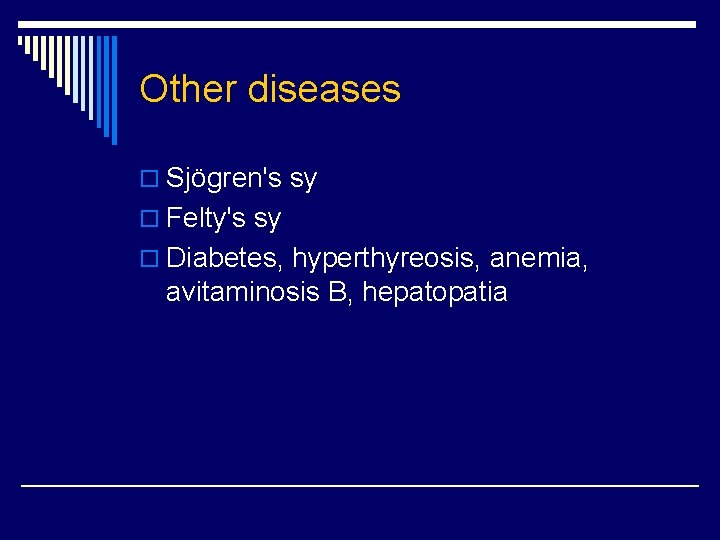 Other diseases

Sjögren's sy
Felty's sy
Diabetes, hyperthyreosis, anemia, avitaminosis B, hepatopatia